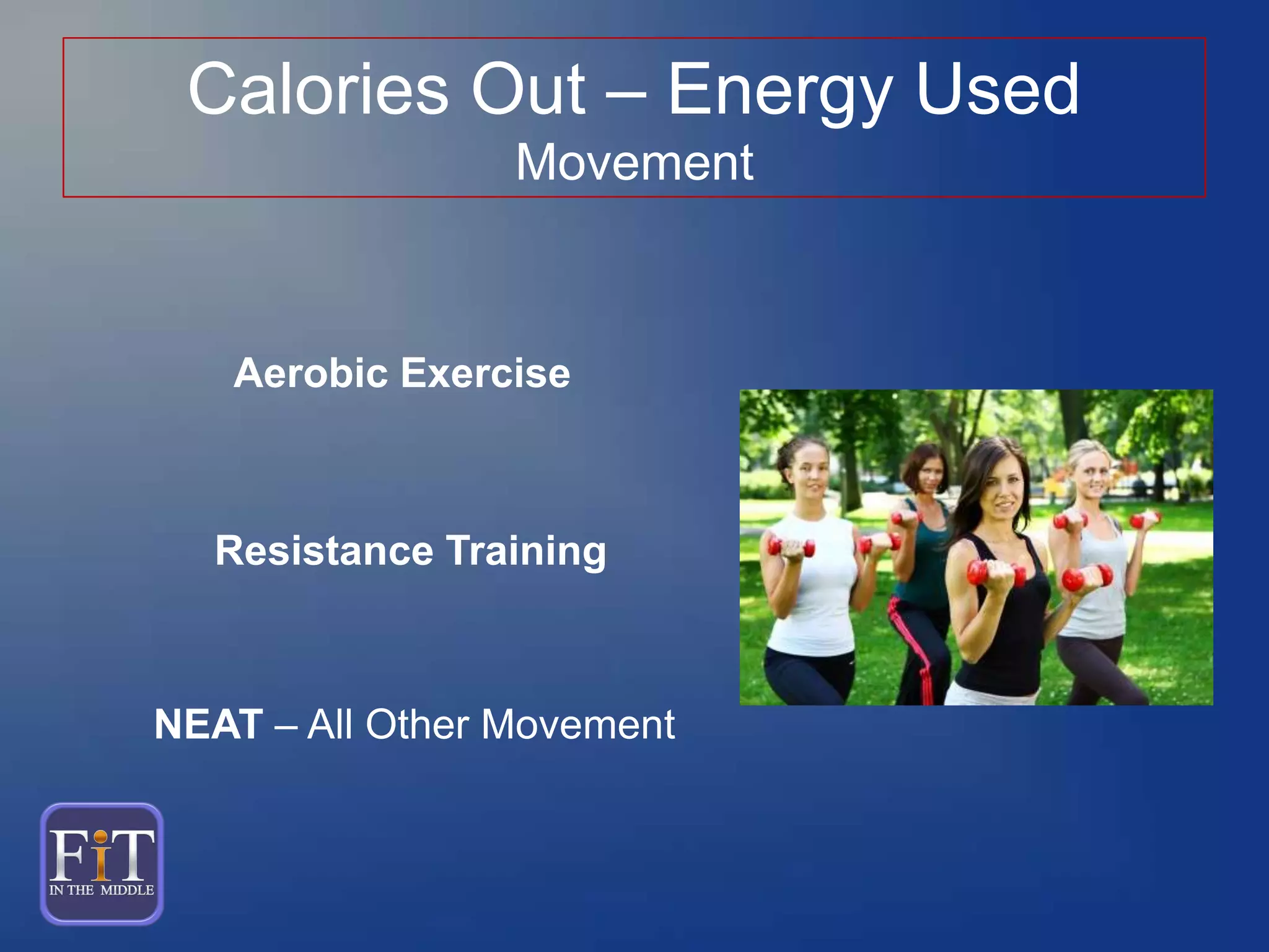 Calories Out – Energy Used
Movement

Aerobic Exercise

Resistance Training

NEAT – All Other Movement

FiT
IN THE MIDDLE